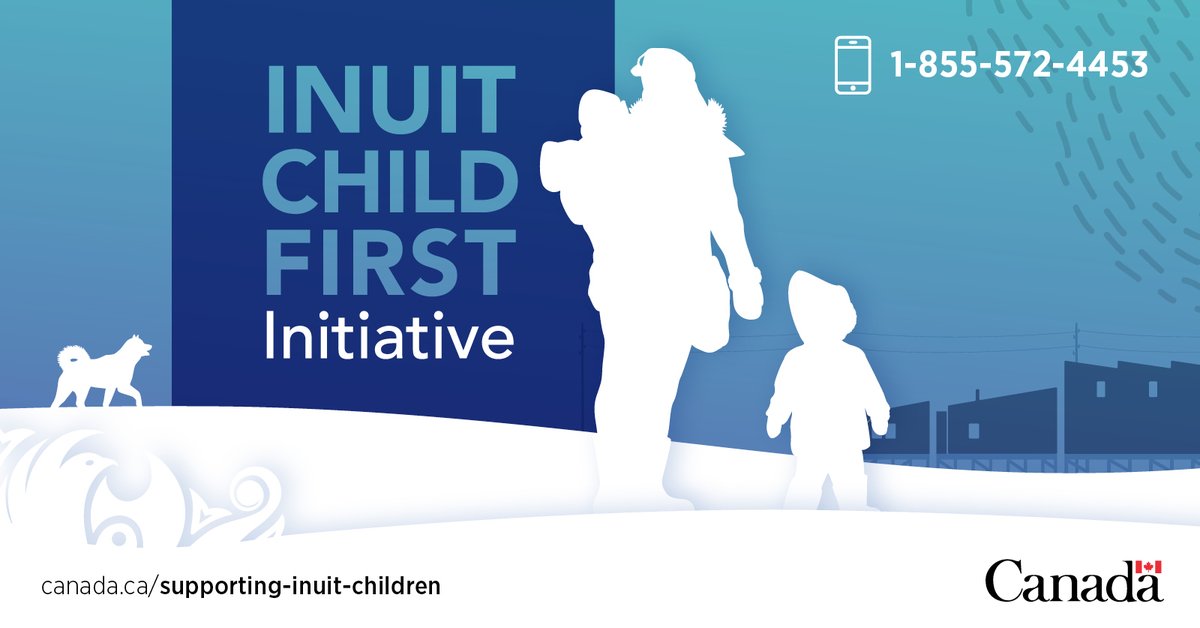 INUIT CHILD FIRST Initiative

1-855-572-4453

canada.ca/supporting-inuit-children

Canada